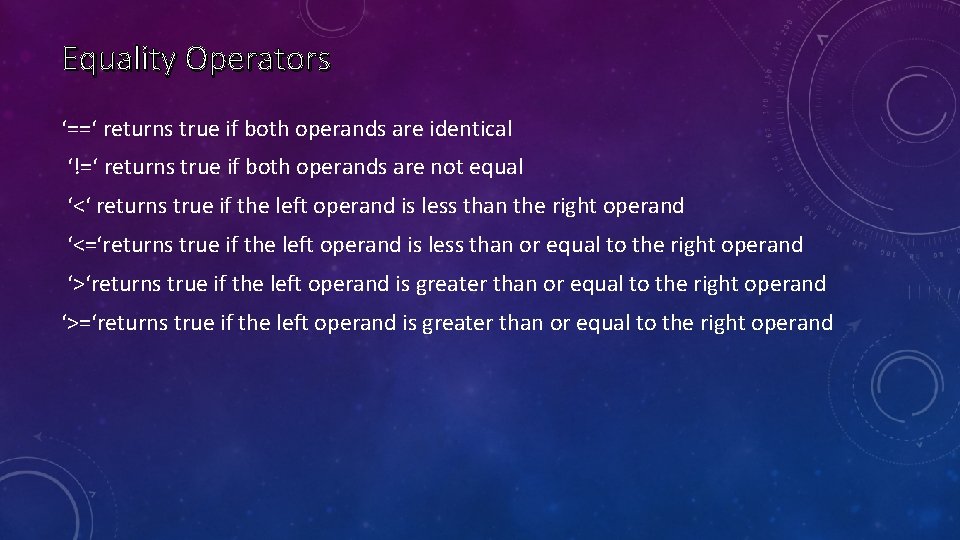 Equality Operators

‘==‘ returns true if both operands are identical

‘!=‘ returns true if both operands are not equal

‘<‘ returns true if the left operand is less than the right operand

‘<=‘returns true if the left operand is less than or equal to the right operand

‘>‘returns true if the left operand is greater than or equal to the right operand

‘>=‘returns true if the left operand is greater than or equal to the right operand